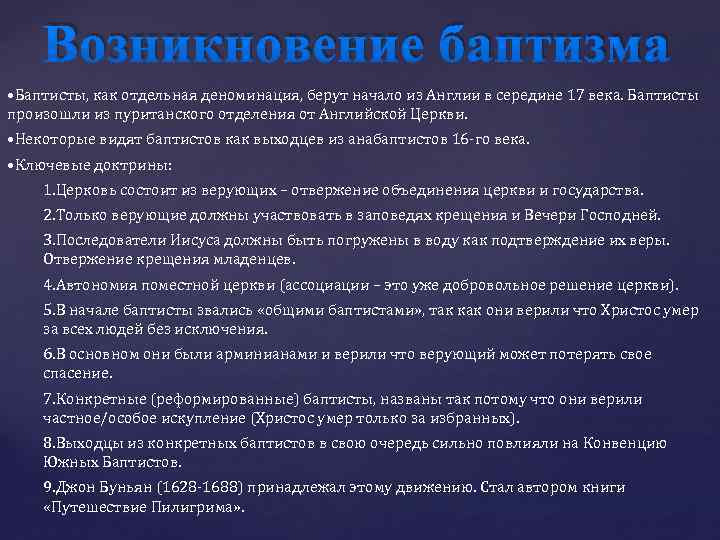 Возникновение баптизма

•Баптисты, как отдельная деноминация, берут начало из Англии в середине 17 века. Баптисты произошли из пуританского отделения от Английской Церкви.

•Некоторые видят баптистов как выходцев из анабаптистов 16-го века.

•Ключевые доктрины:

1.Церковь состоит из верующих – отвержение объединения церкви и государства.

2.Только верующие должны участвовать в заповедях крещения и Вечери Господней.

3.Последователи Иисуса должны быть погружены в воду как подтверждение их веры. Отвержение крещения младенцев.

4.Автономия поместной церкви (ассоциации – это уже добровольное решение церкви).

5.В начале баптисты звались «общими баптистами», так как они верили что Христос умер за всех людей без исключения.

6.В основном они были арминианами и верили что верующий может потерять свое спасение.

7.Конкретные (реформированные) баптисты, названы так потому что они верили частное/особое искупление (Христос умер только за избранных).

8.Выходцы из конкретных баптистов в свою очередь сильно повлияли на Конвенцию Южных Баптистов.

9.Джон Буньян (1628-1688) принадлежал этому движению. Стал автором книги «Путешествие Пилигрима».